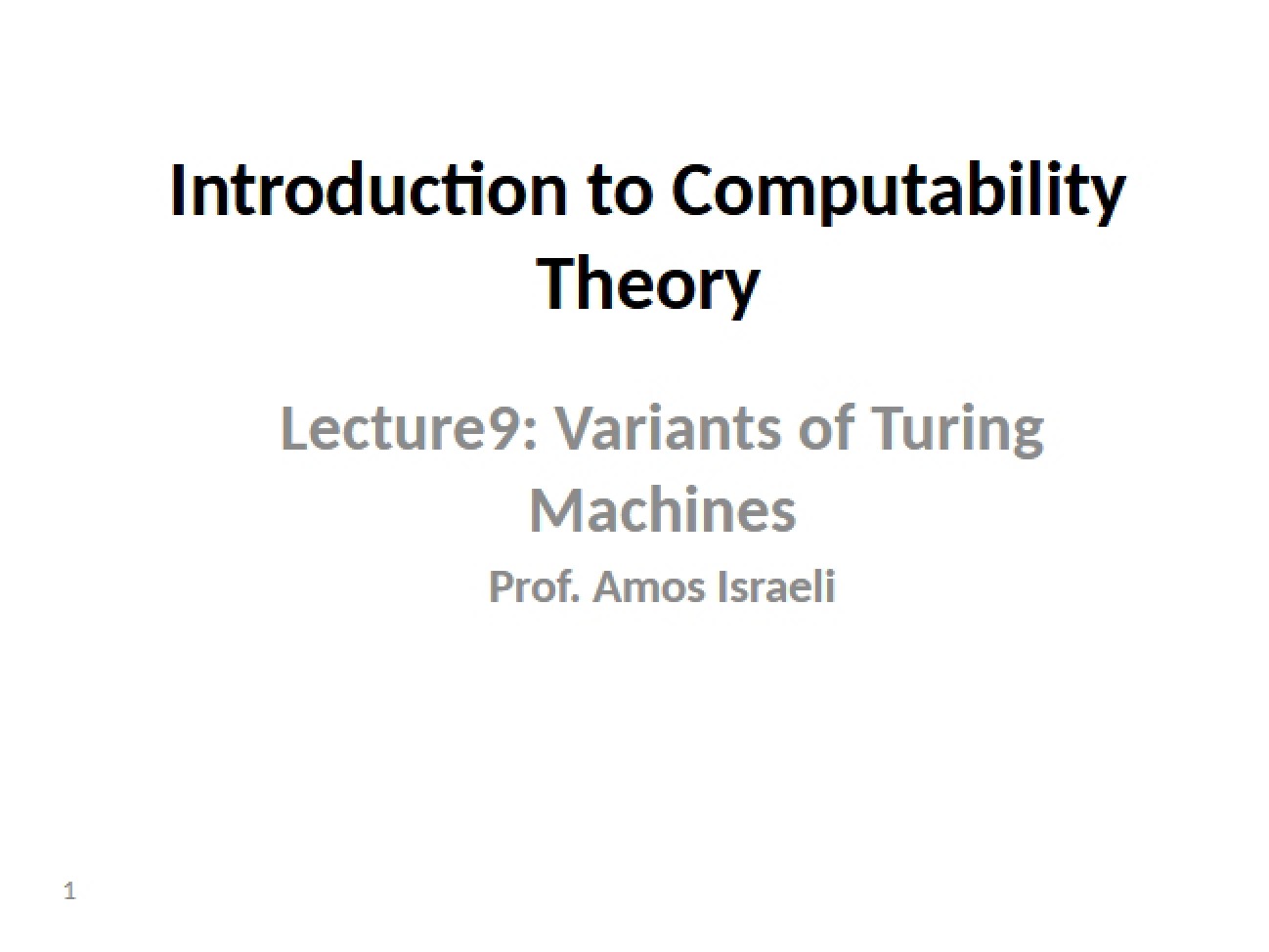 Introduction to Computability Theory

Lecture9: Variants of Turing Machines

Prof. Amos Israeli

1